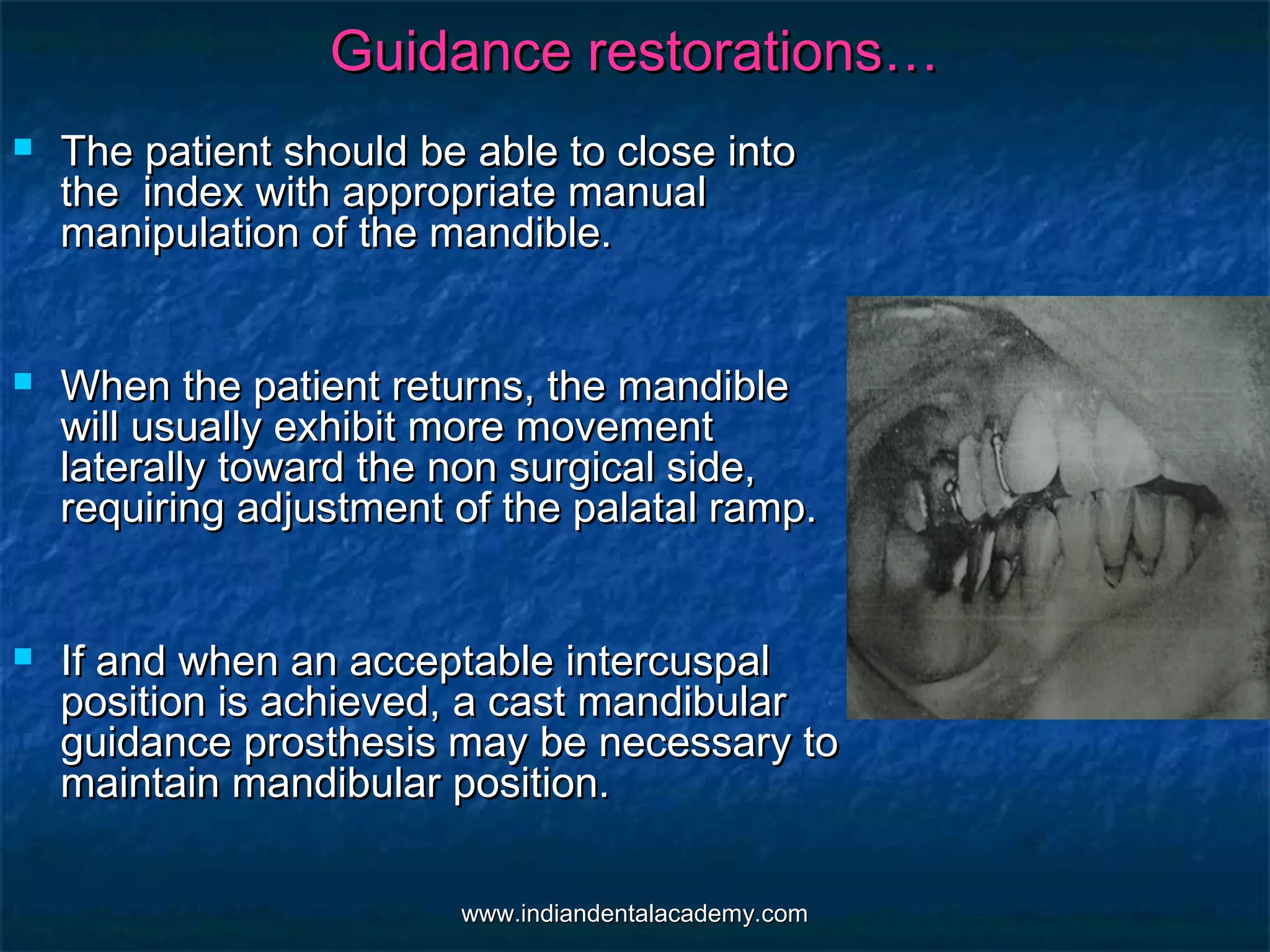 Guidance restorations…

The patient should be able to close into the index with appropriate manual manipulation of the mandible.

When the patient returns, the mandible will usually exhibit more movement laterally toward the non surgical side, requiring adjustment of the palatal ramp.

If and when an acceptable intercuspal position is achieved, a cast mandibular guidance prosthesis may be necessary to maintain mandibular position.

www.indiandentalacademy.com